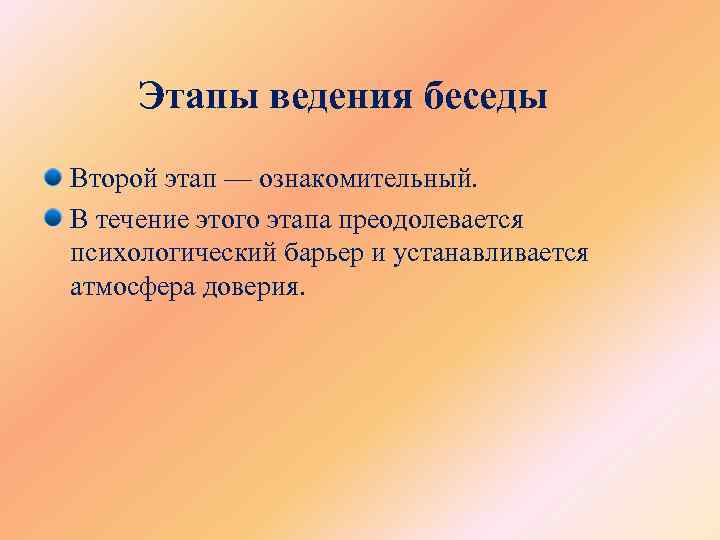 Этапы ведения беседы

Второй этап — ознакомительный.

В течение этого этапа преодолевается психологический барьер и устанавливается атмосфера доверия.